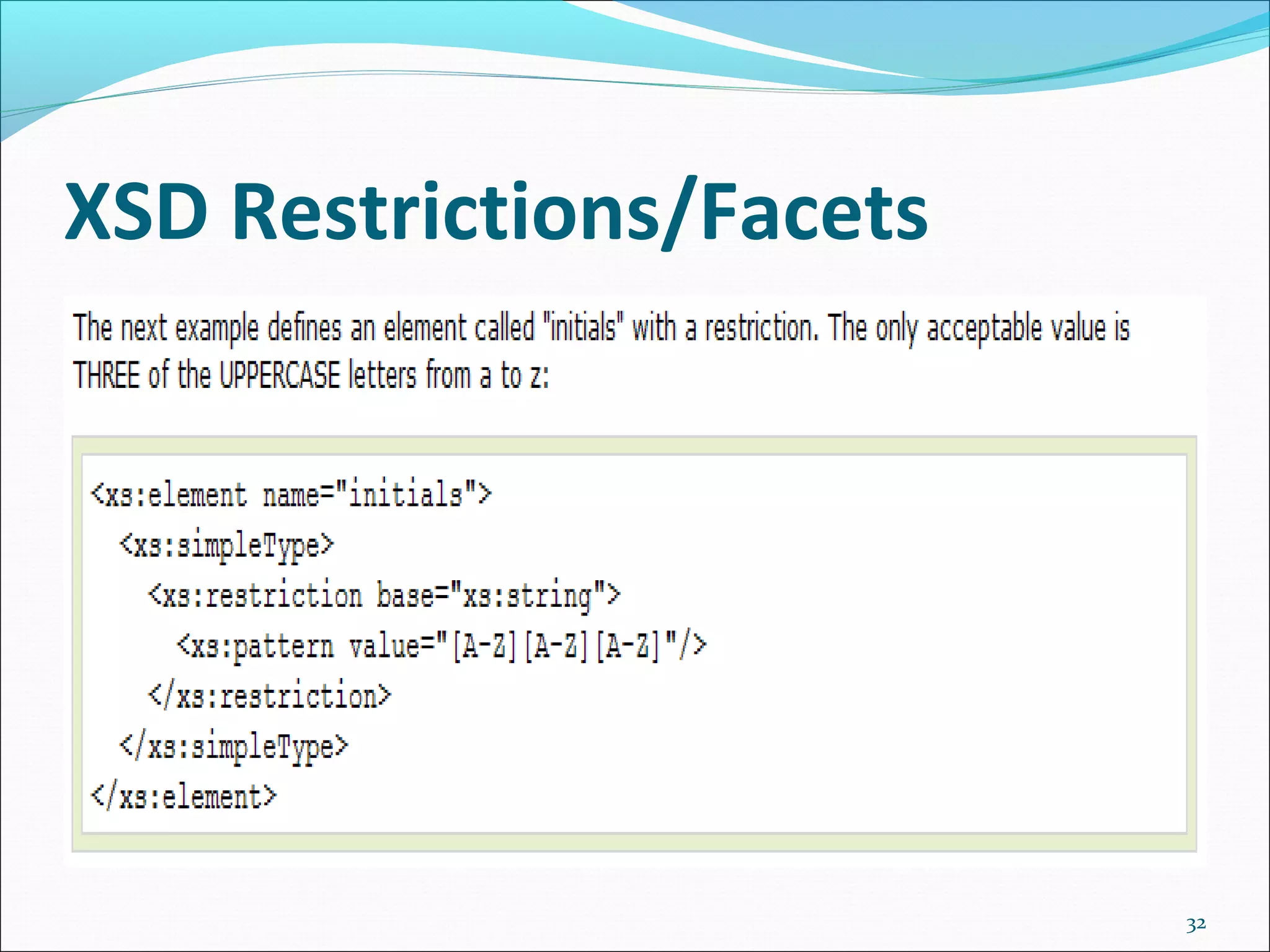 XSD Restrictions/Facets

The next example defines an element called "initials" with a restriction. The only acceptable value is THREE of the UPPERCASE letters from a to z:

<xs:element name="initials">
  <xs:simpleType>
    <xs:restriction base="xs:string">
      <xs:pattern value="[A-Z][A-Z][A-Z]"/>
    </xs:restriction>
  </xs:simpleType>
</xs:element>

32